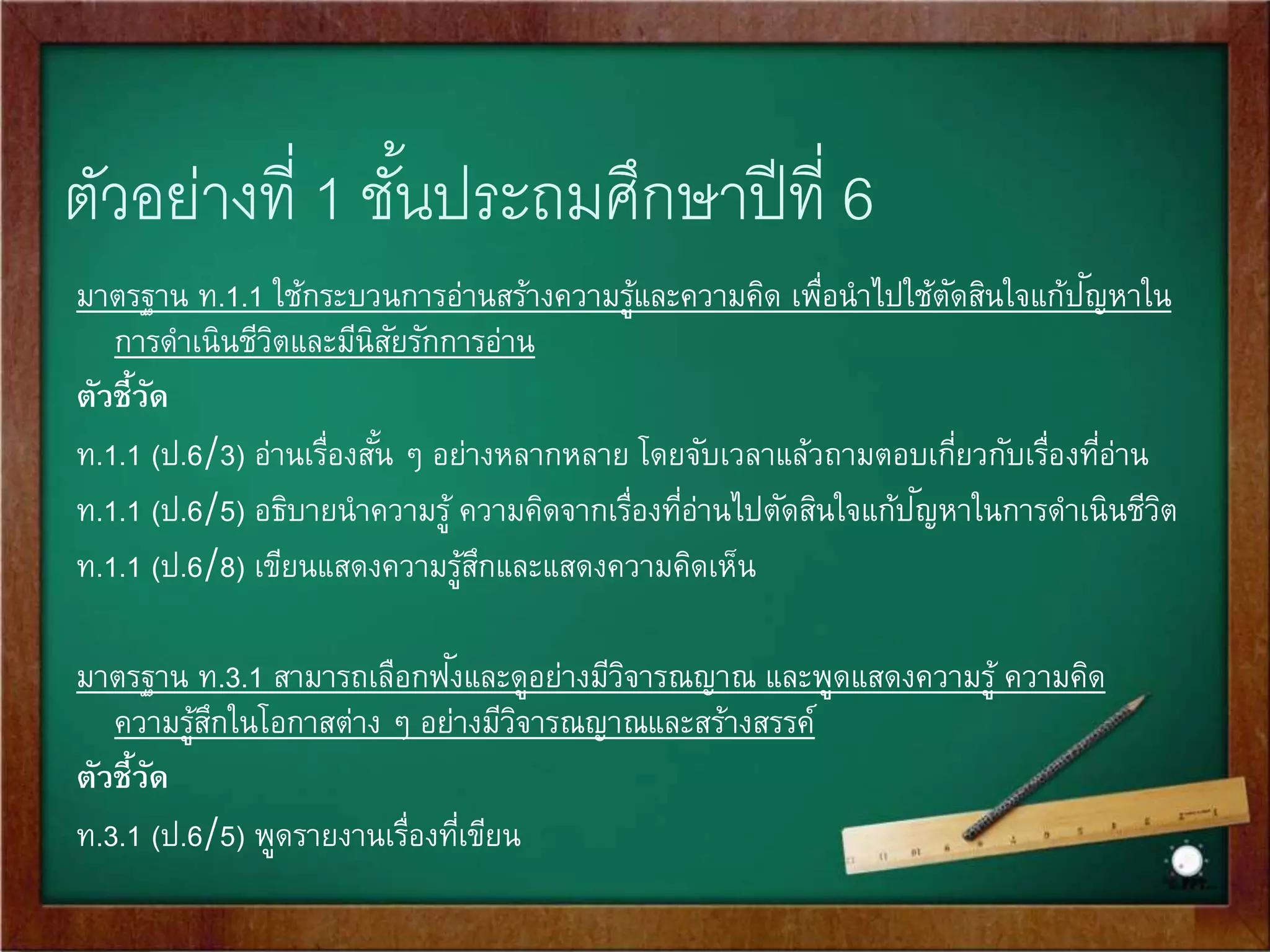 ตัวอย่างที่ 1 ชั้นประถมศึกษาปีที่ 6

มาตรฐาน ท.1.1 ใช้กระบวนการอ่านสร้างความรู้และความคิด เพื่อนำไปใช้ตัดสินใจแก้ปัญหาในการดำเนินชีวิตและมีนิสัยรักการอ่าน

ตัวชี้วัด

ท.1.1 (ป.6/3) อ่านเรื่องสั้น ๆ อย่างหลากหลาย โดยจับเวลาแล้วถามตอบเกี่ยวกับเรื่องที่อ่าน

ท.1.1 (ป.6/5) อธิบายนำความรู้ ความคิดจากเรื่องที่อ่านไปตัดสินใจแก้ปัญหาในการดำเนินชีวิต

ท.1.1 (ป.6/8) เขียนแสดงความรู้สึกและแสดงความคิดเห็น

มาตรฐาน ท.3.1 สามารถเลือกฟังและดูอย่างมีวิจารณญาณ และพูดแสดงความรู้ ความคิด ความรู้สึกในโอกาสต่าง ๆ อย่างมีวิจารณญาณและสร้างสรรค์

ตัวชี้วัด

ท.3.1 (ป.6/5) พูดรายงานเรื่องที่เขียน